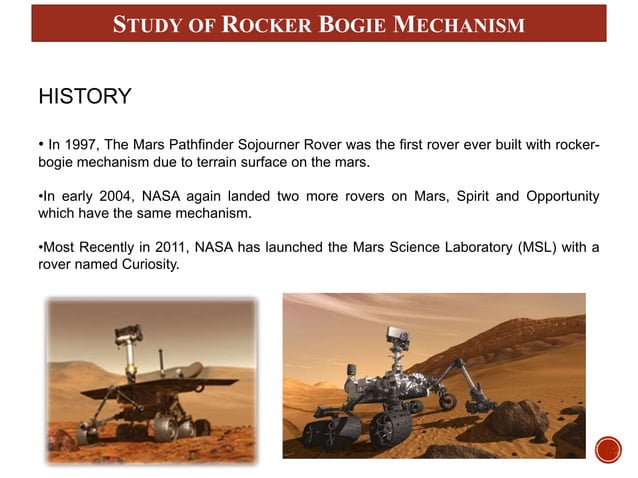 STUDY OF ROCKER BOGIE MECHANISM

HISTORY

• In 1997, The Mars Pathfinder Sojourner Rover was the first rover ever built with rocker-bogie mechanism due to terrain surface on the mars.

•In early 2004, NASA again landed two more rovers on Mars, Spirit and Opportunity which have the same mechanism.

•Most Recently in 2011, NASA has launched the Mars Science Laboratory (MSL) with a rover named Curiosity.